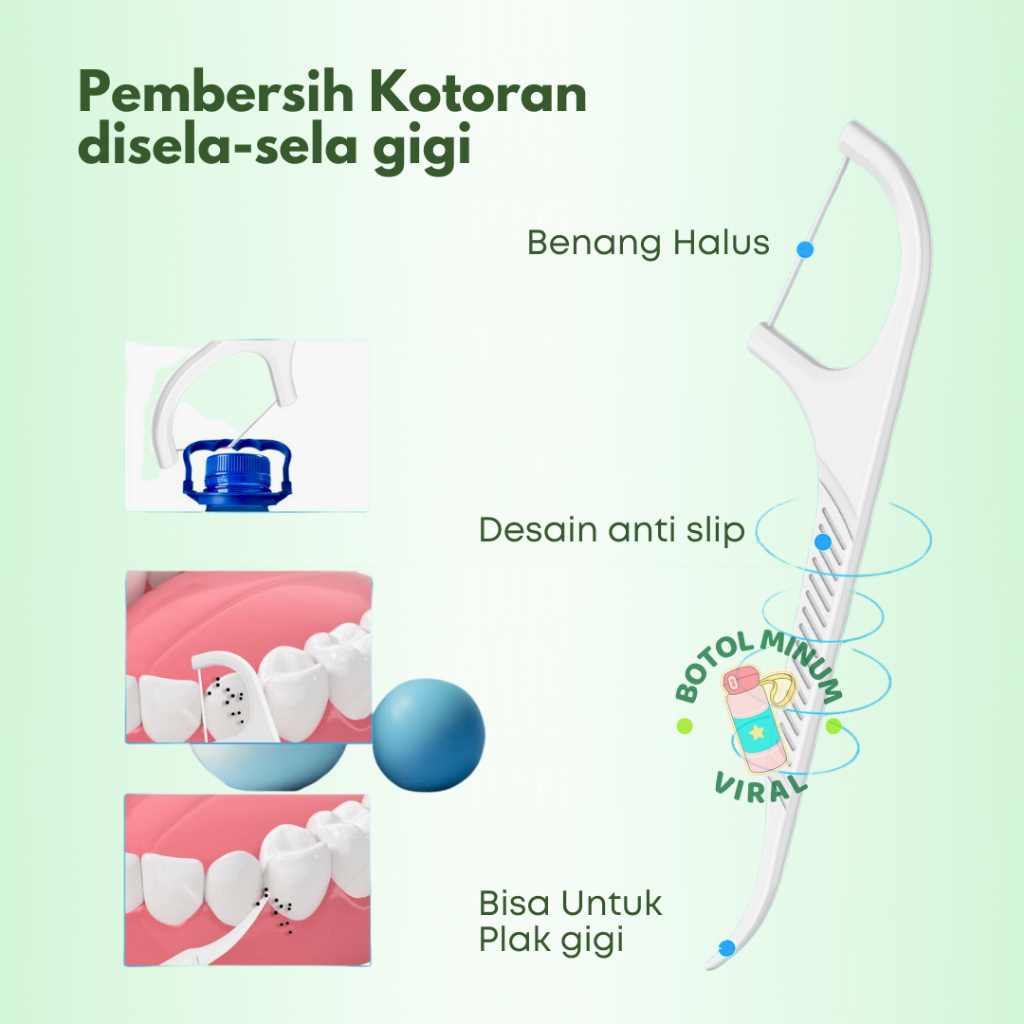 Pembersih Kotoran disela-sela gigi

Benang Halus

Desain anti slip

BOTOL MINUM VIRAL

Bisa Untuk Plak gigi